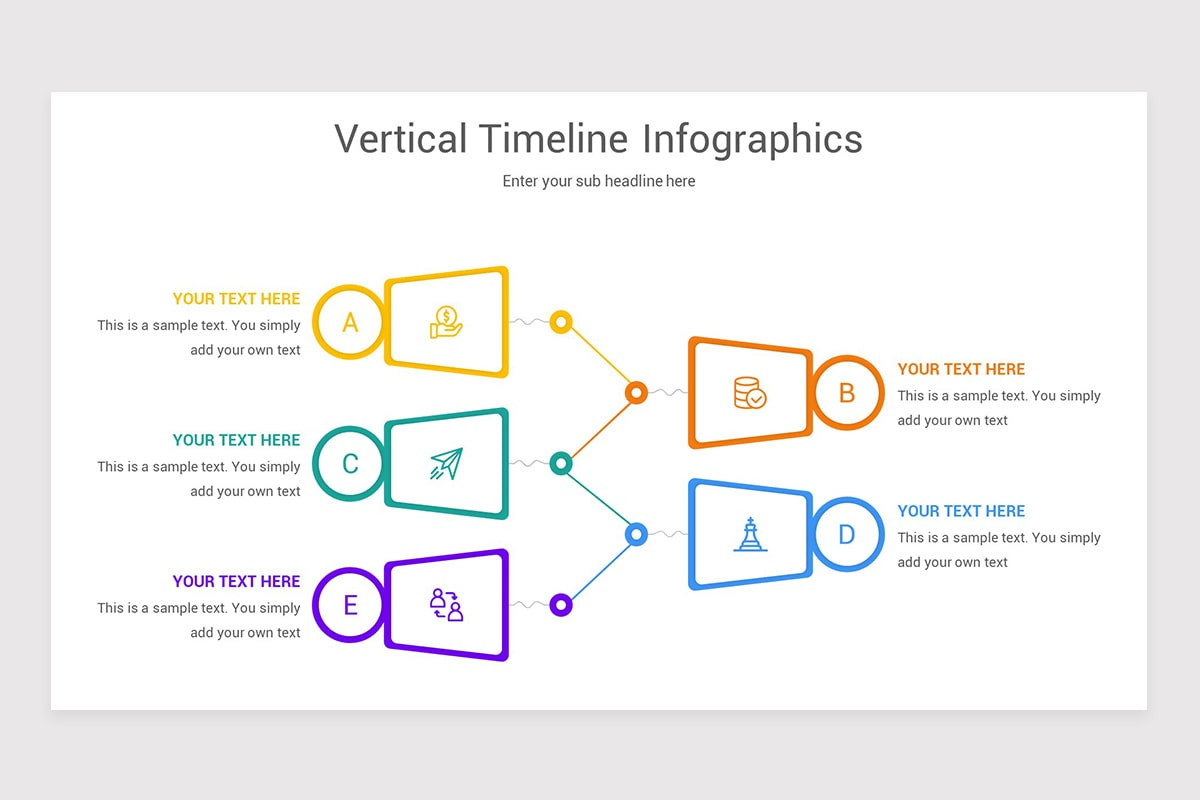 Vertical Timeline Infographics
Enter your sub headline here

YOUR TEXT HERE
This is a sample text. You simply add your own text

A

YOUR TEXT HERE
This is a sample text. You simply add your own text

C

YOUR TEXT HERE
This is a sample text. You simply add your own text

E

B

YOUR TEXT HERE
This is a sample text. You simply add your own text

D

YOUR TEXT HERE
This is a sample text. You simply add your own text